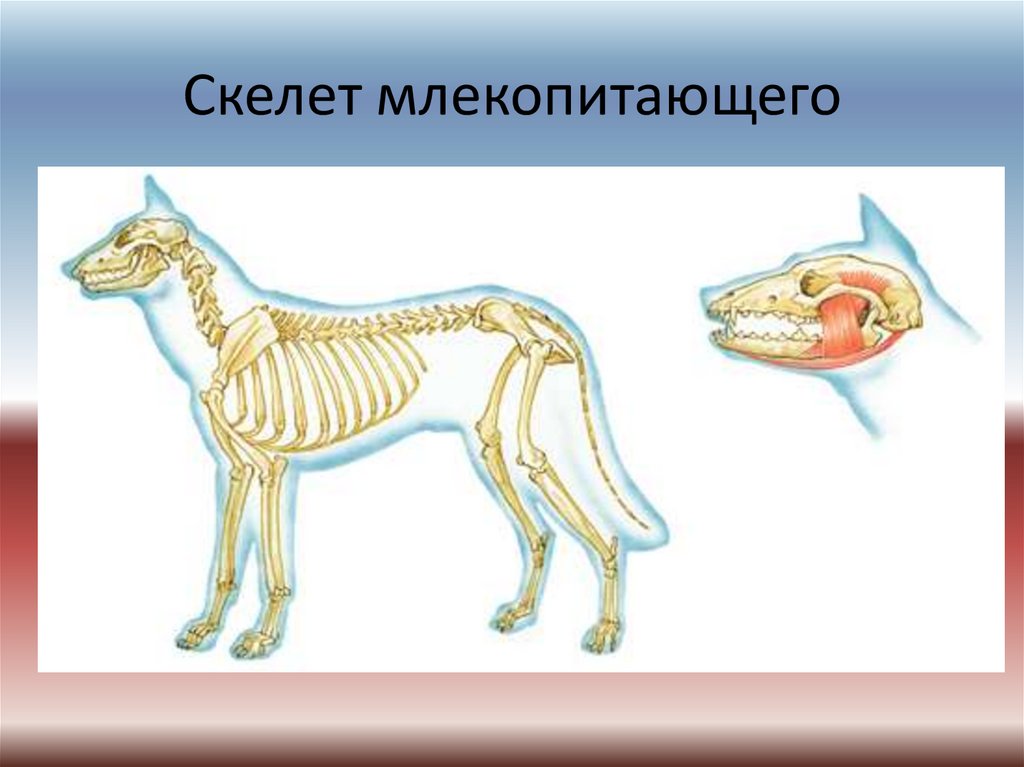 Скелет млекопитающего